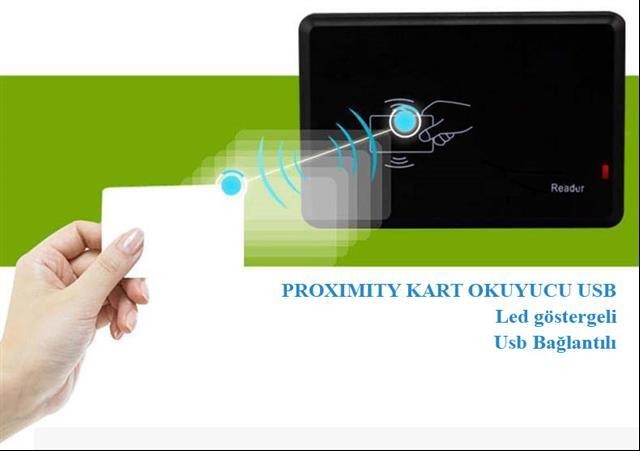 Reader

PROXIMITY KART OKUYUCU USB
Led göstergeli
Usb Bağlantılı